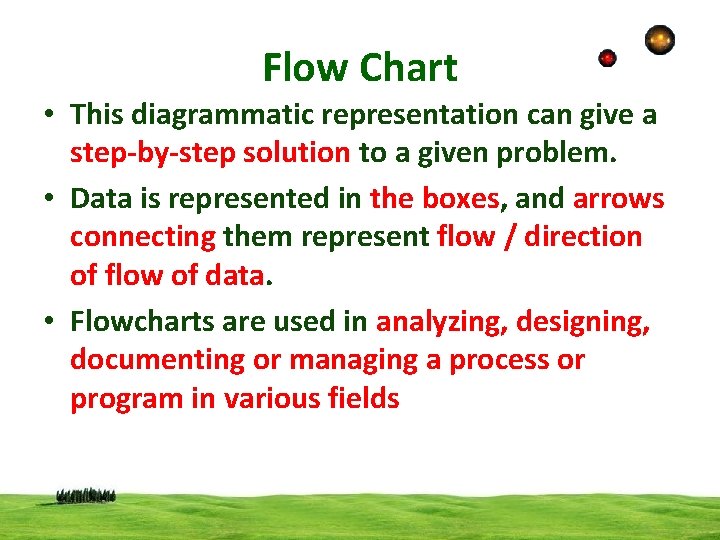 Flow Chart

• This diagrammatic representation can give a step-by-step solution to a given problem.

• Data is represented in the boxes, and arrows connecting them represent flow / direction of flow of data.

• Flowcharts are used in analyzing, designing, documenting or managing a process or program in various fields